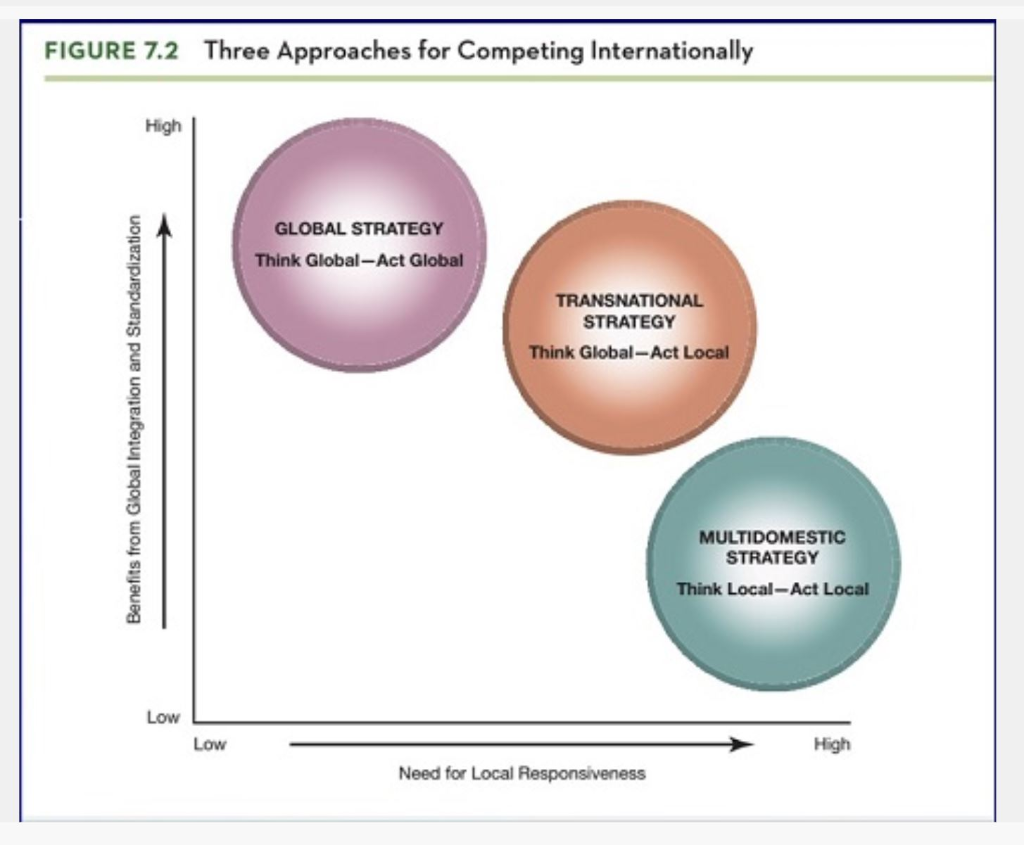 FIGURE 7.2 Three Approaches for Competing Internationally

High

Benefits from Global Integration and Standardization

Low

GLOBAL STRATEGY
Think Global—Act Global

TRANSNATIONAL STRATEGY
Think Global—Act Local

MULTIDOMESTIC STRATEGY
Think Local—Act Local

Low

High

Need for Local Responsiveness